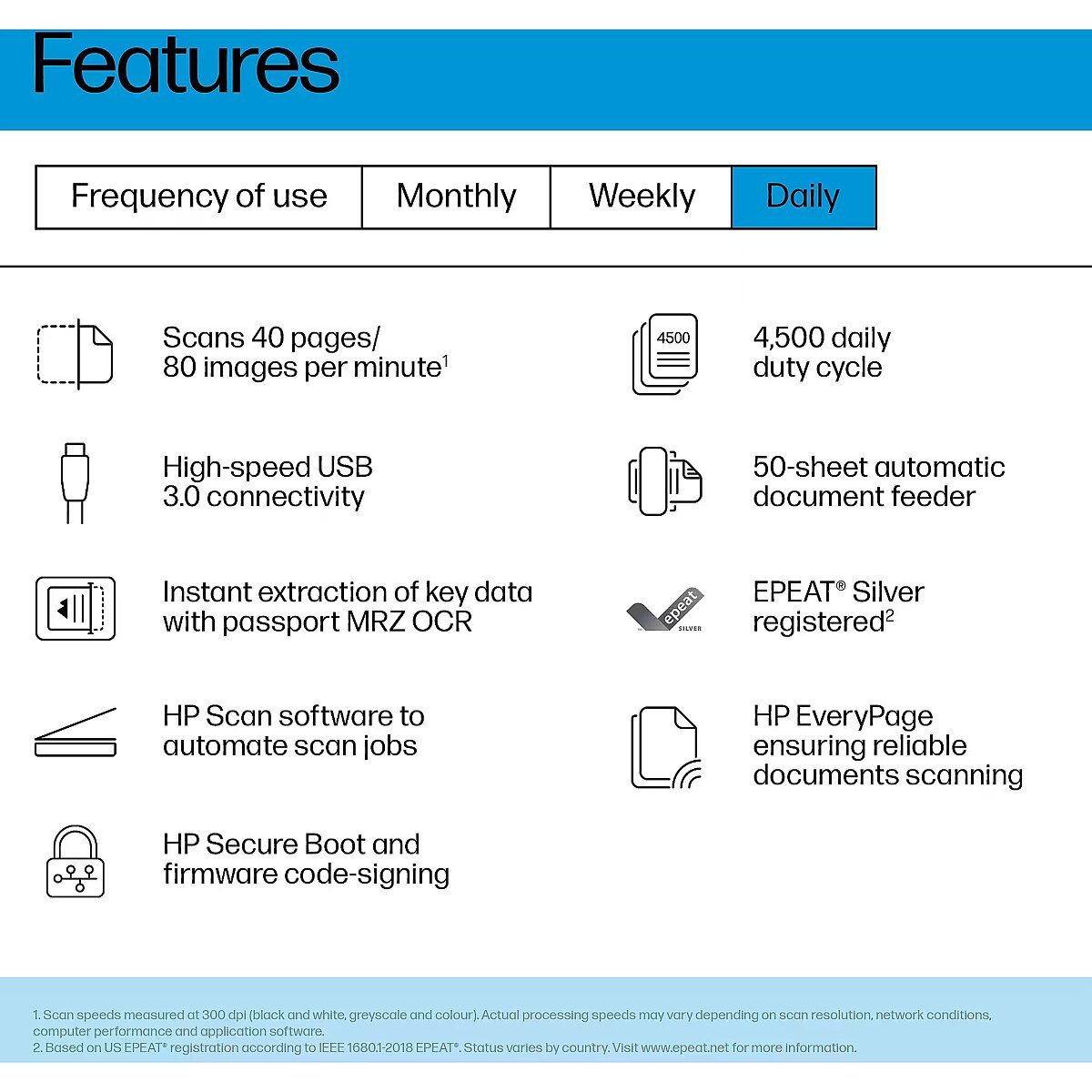 Features

| Frequency of use | Monthly | Weekly | Daily |
|---|---|---|---|

Scans 40 pages/ 80 images per minute$^1$

High-speed USB 3.0 connectivity

Instant extraction of key data with passport MRZ OCR

HP Scan software to automate scan jobs

HP Secure Boot and firmware code-signing

4500

4,500 daily duty cycle

50-sheet automatic document feeder

epeat SILVER

EPEAT® Silver registered$^2$

HP EveryPage ensuring reliable documents scanning

1. Scan speeds measured at 300 dpi (black and white, greyscale and colour). Actual processing speeds may vary depending on scan resolution, network conditions, computer performance and application software.
2. Based on US EPEAT® registration according to IEEE 1680.1-2018 EPEAT®. Status varies by country. Visit www.epeat.net for more information.